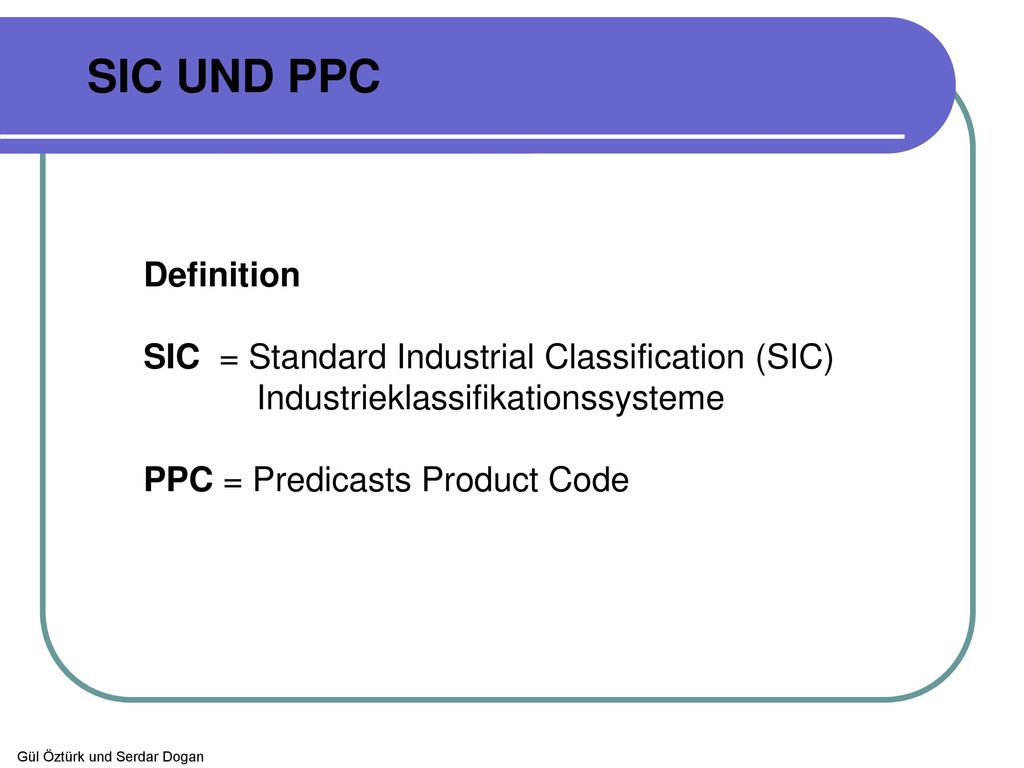 SIC UND PPC

Definition

SIC = Standard Industrial Classification (SIC)
Industrieklassifikationssysteme

PPC = Predicasts Product Code

Gül Öztürk und Serdar Dogan